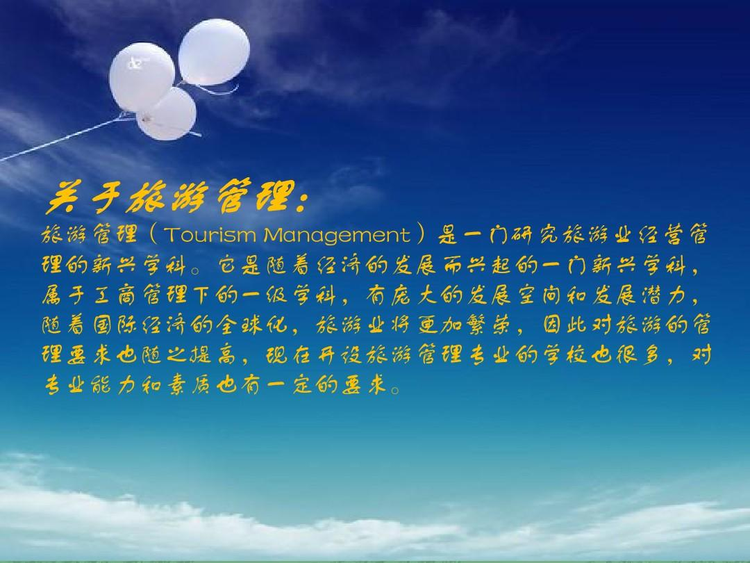 关于旅游管理:

旅游管理（Tourism Management）是一门研究旅游业经营管理的新兴学科。它是随着经济的发展而兴起的一门新兴学科，属于工商管理下的一级学科，有庞大的发展空间和发展潜力，随着国际经济的全球化，旅游业将更加繁荣，因此对旅游的管理要求也随之提高，现在开设旅游管理专业的学校也很多，对专业能力和素质也有一定的要求。